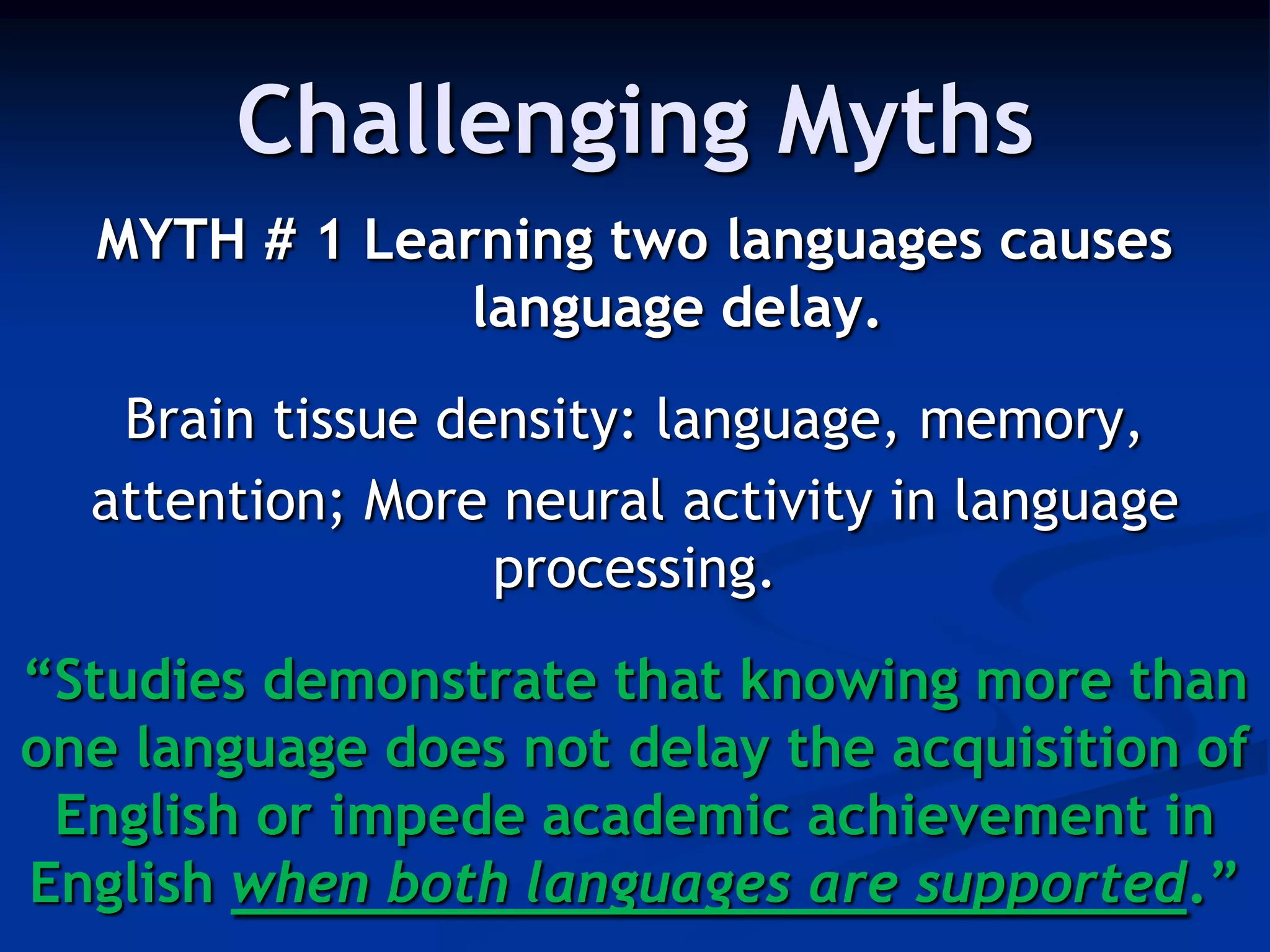 Challenging Myths

MYTH # 1 Learning two languages causes language delay.

Brain tissue density: language, memory, attention; More neural activity in language processing.

“Studies demonstrate that knowing more than one language does not delay the acquisition of English or impede academic achievement in English when both languages are supported.”